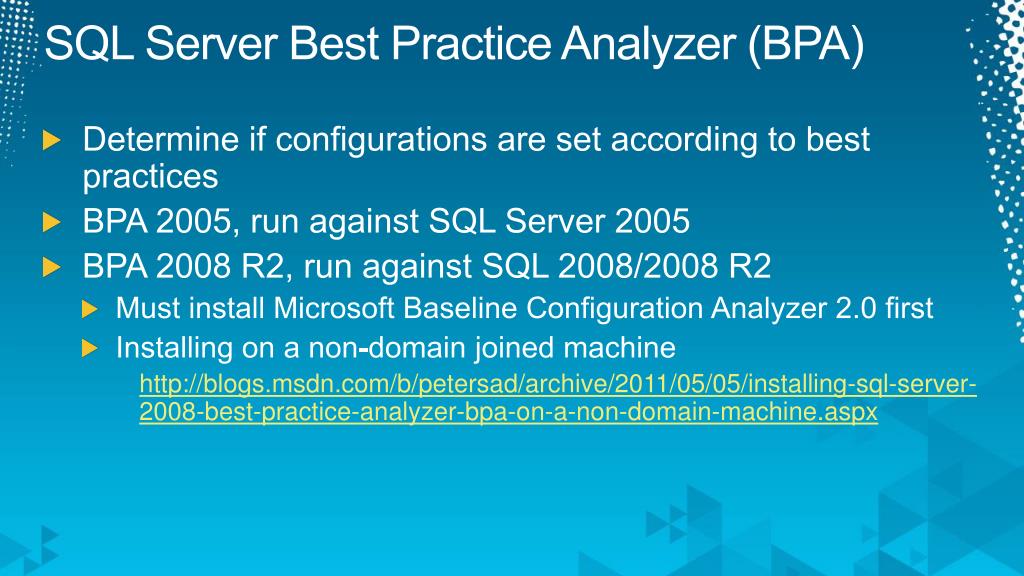 SQL Server Best Practice Analyzer (BPA)

Determine if configurations are set according to best practices

BPA 2005, run against SQL Server 2005

BPA 2008 R2, run against SQL 2008/2008 R2

Must install Microsoft Baseline Configuration Analyzer 2.0 first

Installing on a non-domain joined machine

http://blogs.msdn.com/b/petersad/archive/2011/05/05/installing-sql-server-2008-best-practice-analyzer-bpa-on-a-non-domain-machine.aspx